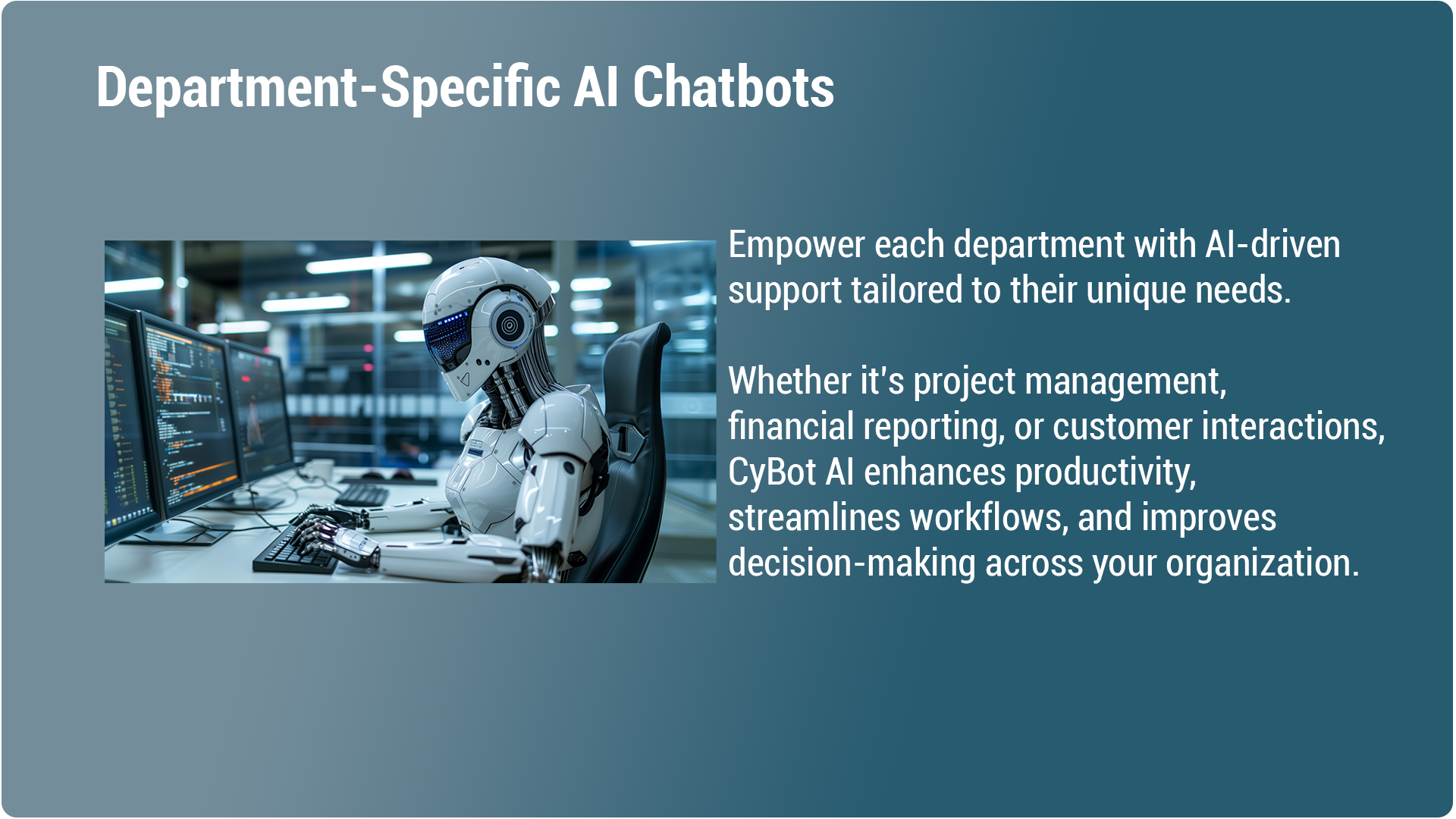 Department-Specific AI Chatbots

Empower each department with AI-driven support tailored to their unique needs.

Whether it's project management, financial reporting, or customer interactions, CyBot AI enhances productivity, streamlines workflows, and improves decision-making across your organization.